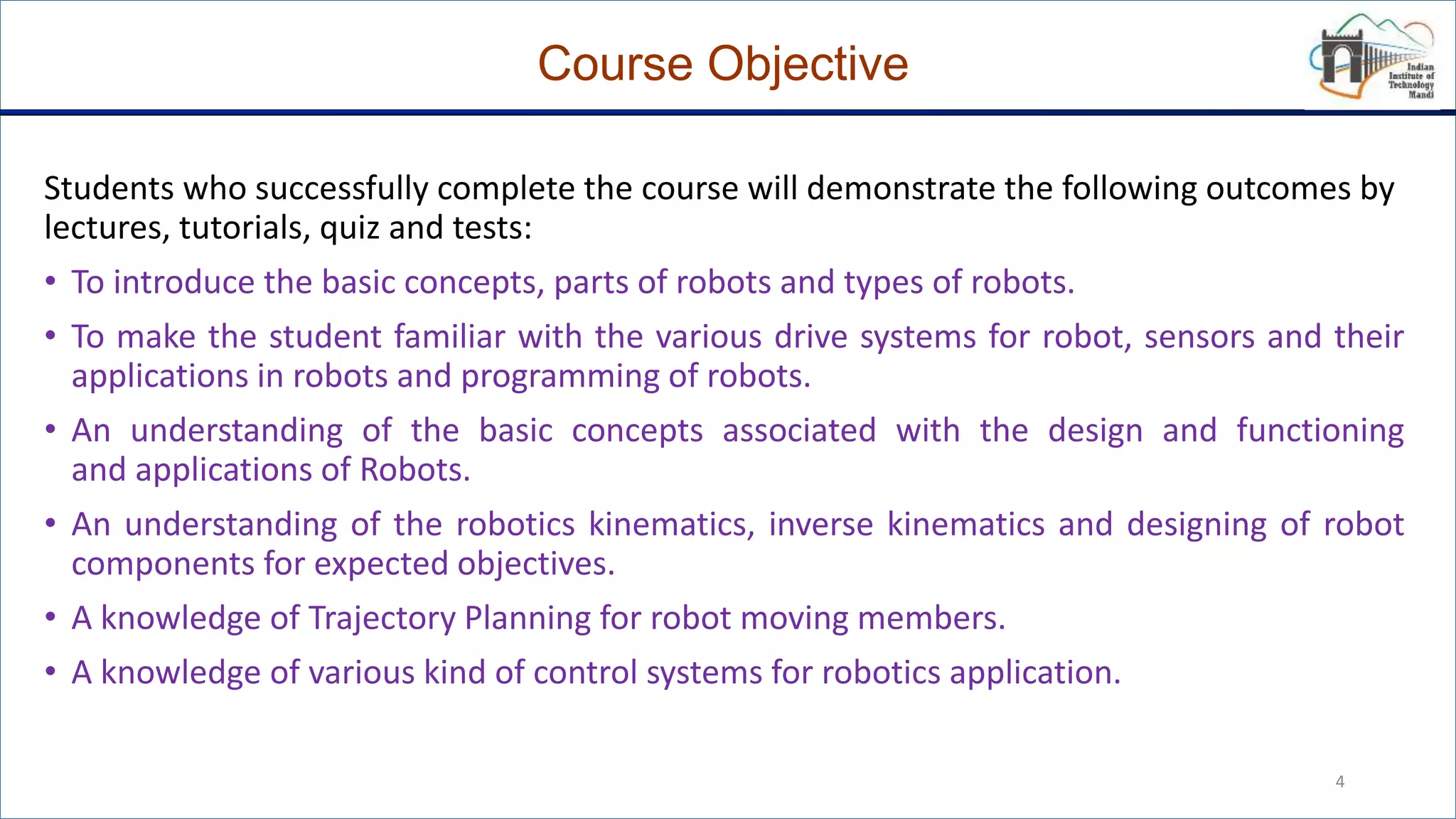 Course Objective

Indian Institute of Technology Mandi

Students who successfully complete the course will demonstrate the following outcomes by lectures, tutorials, quiz and tests:

• To introduce the basic concepts, parts of robots and types of robots.

• To make the student familiar with the various drive systems for robot, sensors and their applications in robots and programming of robots.

• An understanding of the basic concepts associated with the design and functioning and applications of Robots.

• An understanding of the robotics kinematics, inverse kinematics and designing of robot components for expected objectives.

• A knowledge of Trajectory Planning for robot moving members.

• A knowledge of various kind of control systems for robotics application.

4